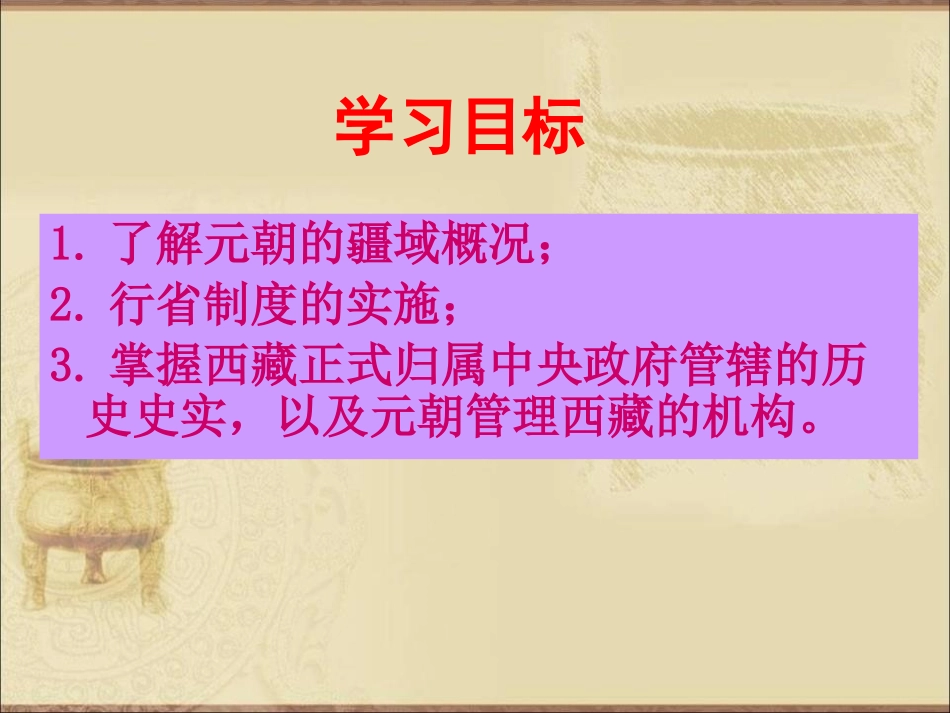 学习目标

1. 了解元朝的疆域概况；
2. 行省制度的实施；
3. 掌握西藏正式归属中央政府管辖的历史史实，以及元朝管理西藏的机构。